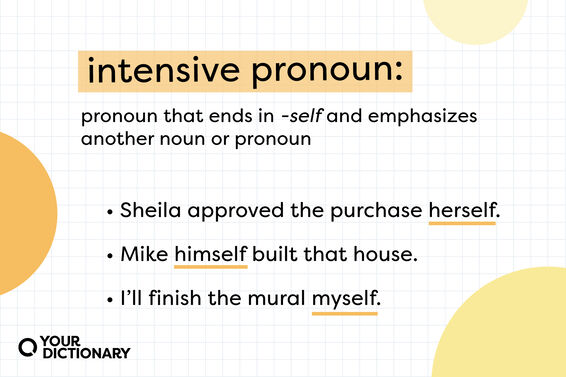 intensive pronoun:

pronoun that ends in -self and emphasizes another noun or pronoun

• Sheila approved the purchase herself.
• Mike himself built that house.
• I'll finish the mural myself.

YOUR DICTIONARY